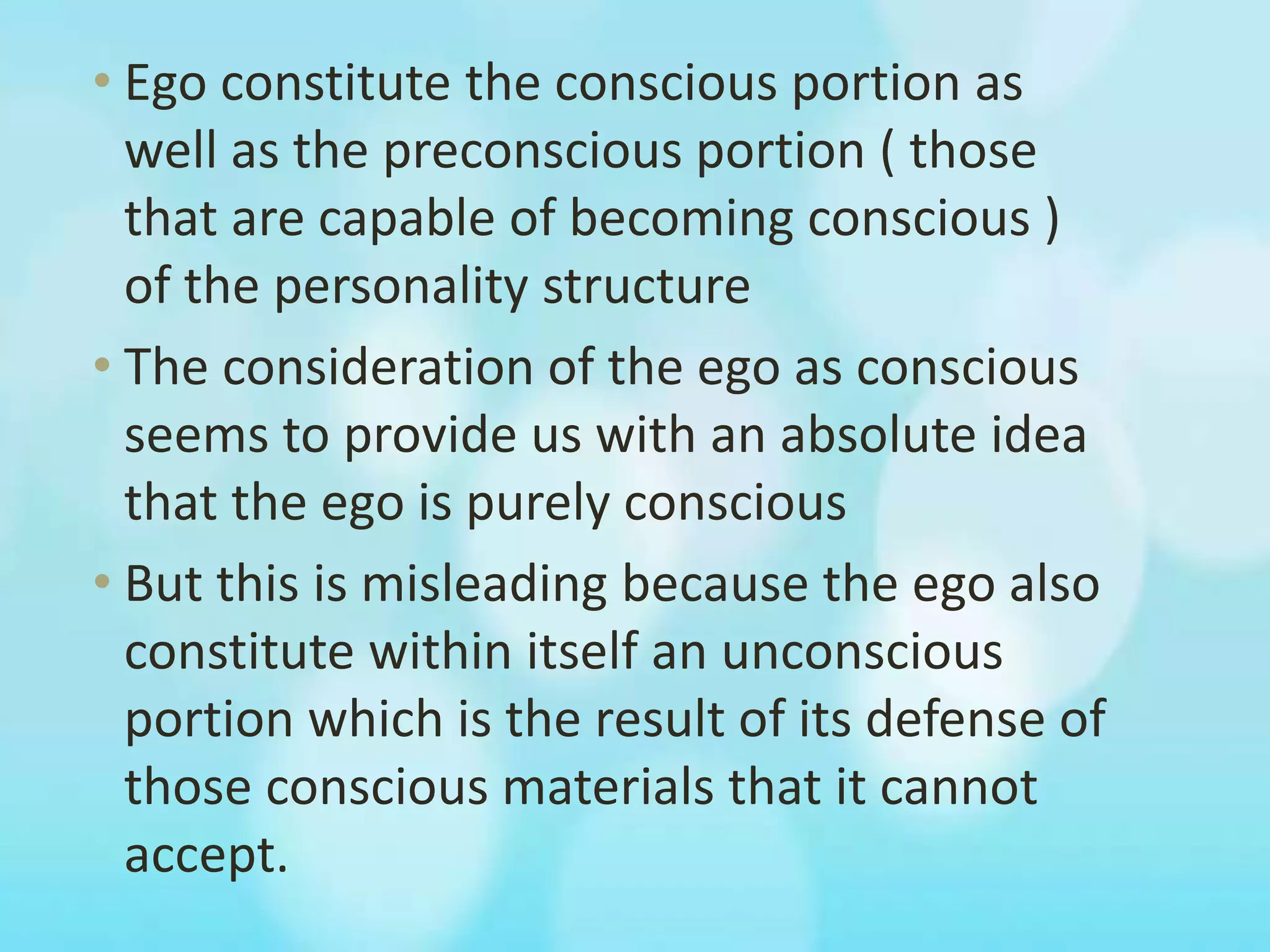 • Ego constitute the conscious portion as well as the preconscious portion ( those that are capable of becoming conscious ) of the personality structure

• The consideration of the ego as conscious seems to provide us with an absolute idea that the ego is purely conscious

• But this is misleading because the ego also constitute within itself an unconscious portion which is the result of its defense of those conscious materials that it cannot accept.